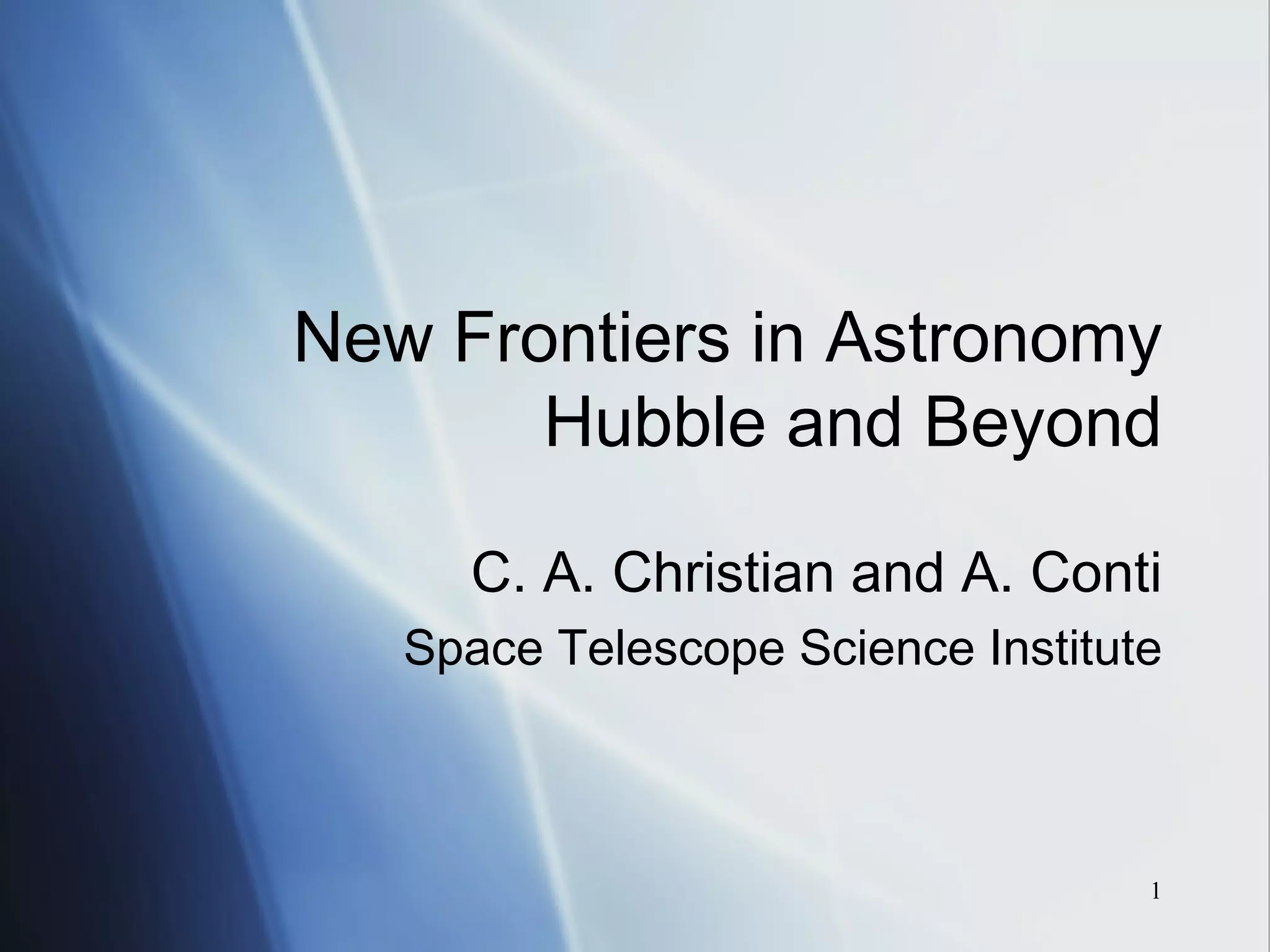 New Frontiers in Astronomy
Hubble and Beyond

C. A. Christian and A. Conti
Space Telescope Science Institute

1